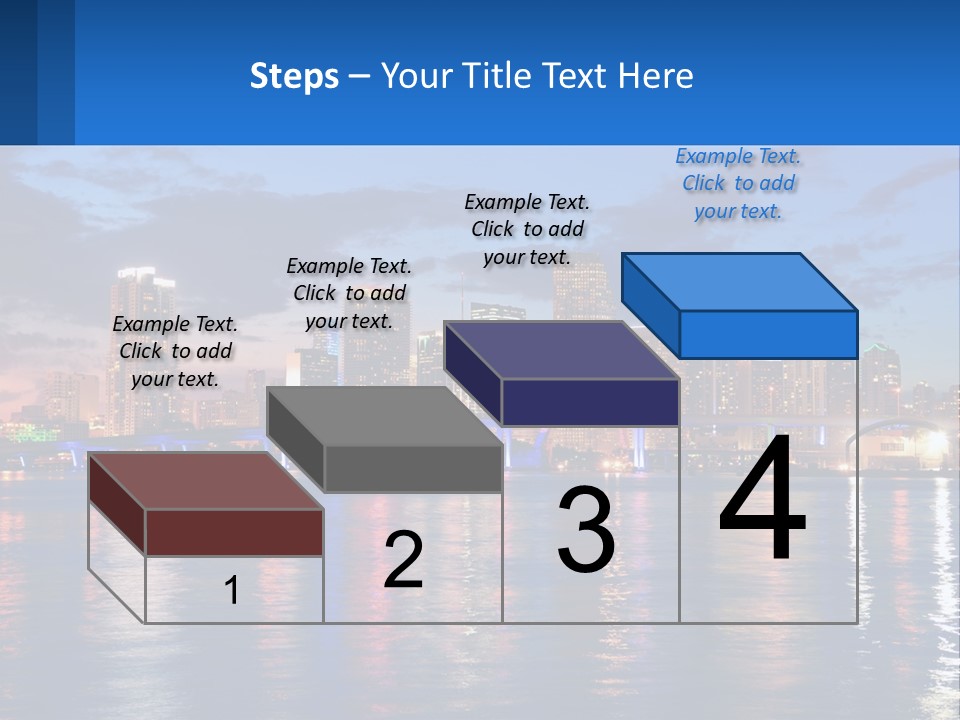 Steps – Your Title Text Here

Example Text. Click to add your text.

Example Text. Click to add your text.

Example Text. Click to add your text.

Example Text. Click to add your text.

1

2

3

4